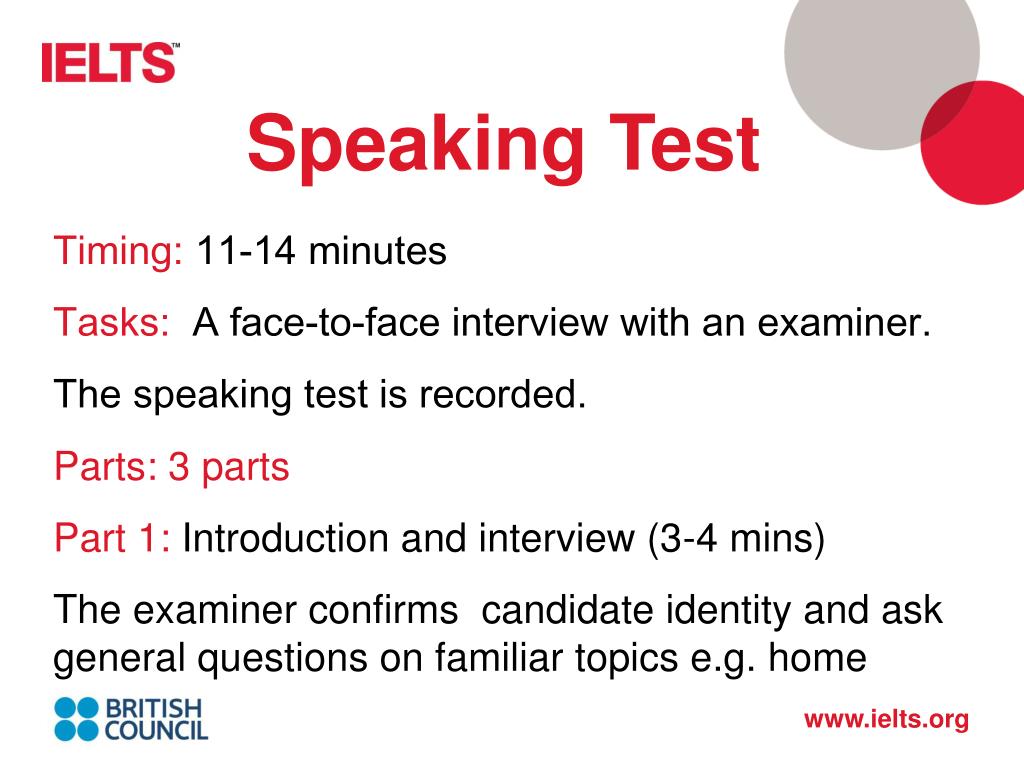 IELTS™

Speaking Test

Timing: 11-14 minutes

Tasks: A face-to-face interview with an examiner.

The speaking test is recorded.

Parts: 3 parts

Part 1: Introduction and interview (3-4 mins)

The examiner confirms candidate identity and ask general questions on familiar topics e.g. home

BRITISH COUNCIL

www.ielts.org